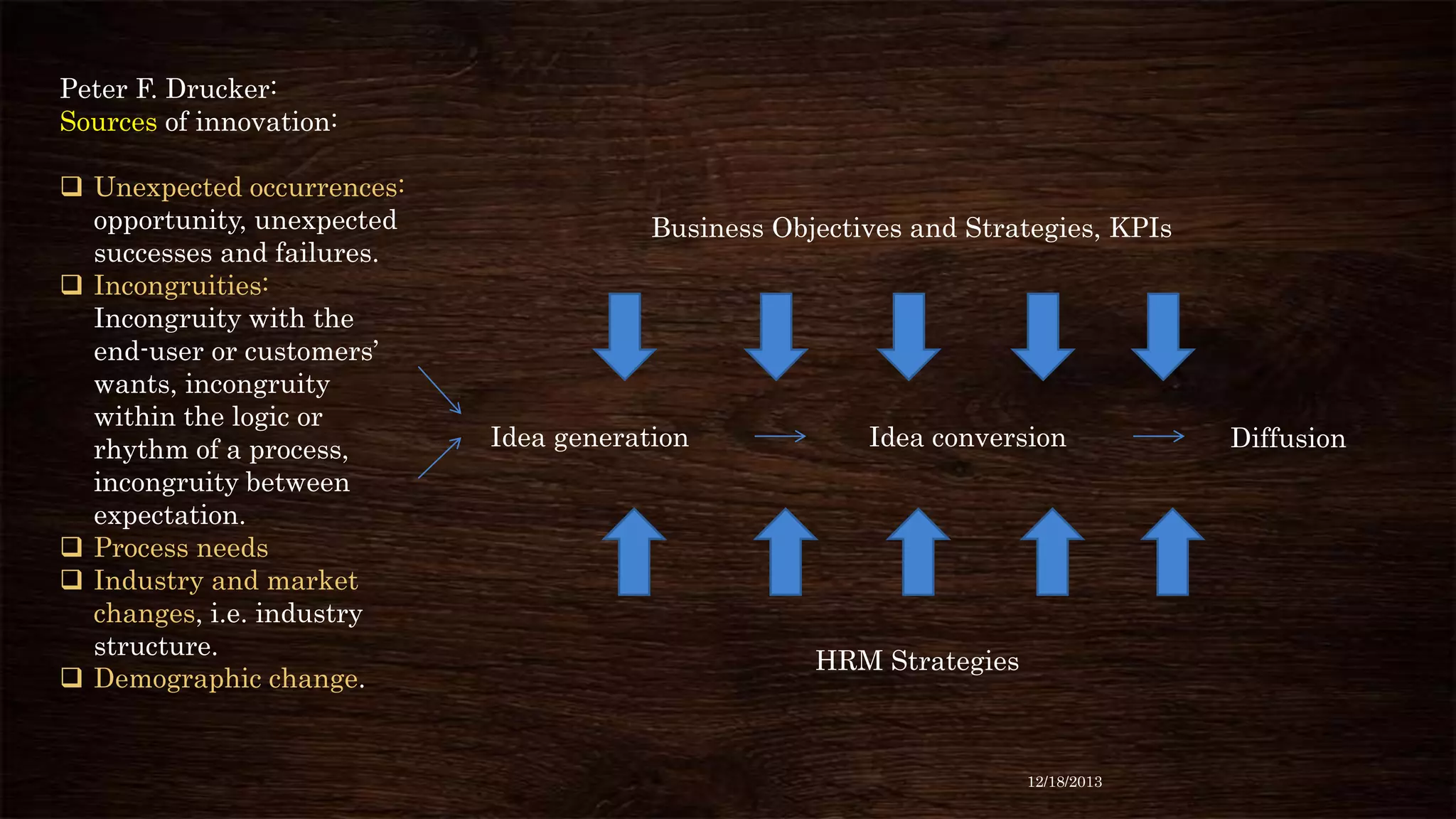 Peter F. Drucker:
Sources of innovation:

❑ Unexpected occurrences: opportunity, unexpected successes and failures.
❑ Incongruities: Incongruity with the end-user or customers' wants, incongruity within the logic or rhythm of a process, incongruity between expectation.
❑ Process needs
❑ Industry and market changes, i.e. industry structure.
❑ Demographic change.

Business Objectives and Strategies, KPIs

Idea generation → Idea conversion → Diffusion

HRM Strategies

12/18/2013